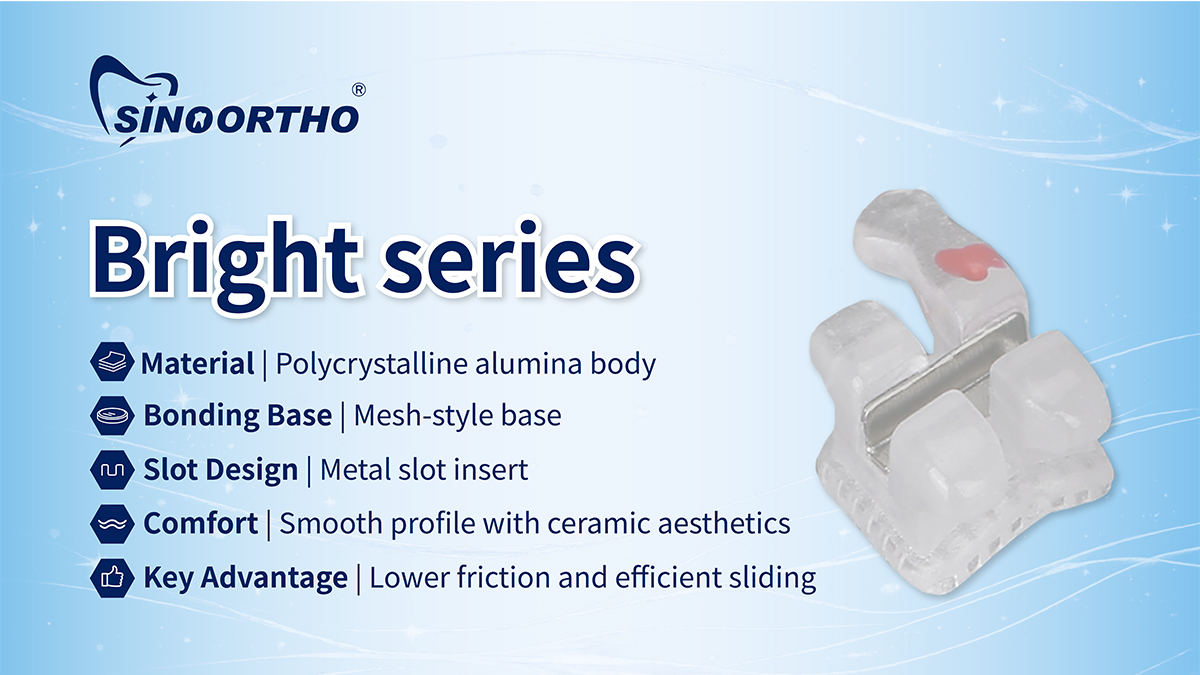 SINOORTHO®

Bright series

Material | Polycrystalline alumina body

Bonding Base | Mesh-style base

Slot Design | Metal slot insert

Comfort | Smooth profile with ceramic aesthetics

Key Advantage | Lower friction and efficient sliding